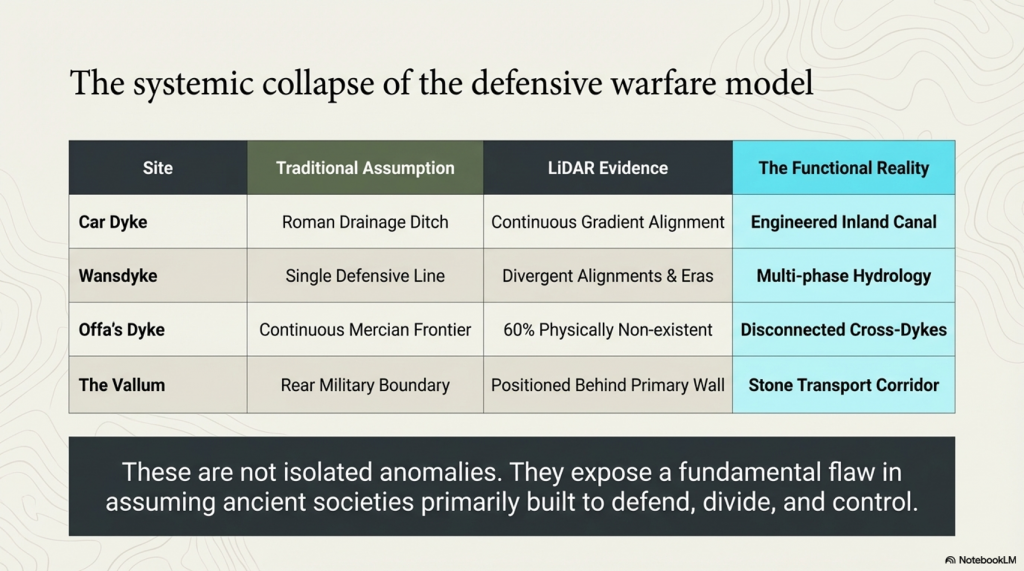 The systemic collapse of the defensive warfare model

| Site | Traditional Assumption | LiDAR Evidence | The Functional Reality |
|---|---|---|---|
| Car Dyke | Roman Drainage Ditch | Continuous Gradient Alignment | Engineered Inland Canal |
| Wansdyke | Single Defensive Line | Divergent Alignments & Eras | Multi-phase Hydrology |
| Offa's Dyke | Continuous Mercian Frontier | 60% Physically Non-existent | Disconnected Cross-Dykes |
| The Vallum | Rear Military Boundary | Positioned Behind Primary Wall | Stone Transport Corridor |

These are not isolated anomalies. They expose a fundamental flaw in assuming ancient societies primarily built to defend, divide, and control.

NotebookLM